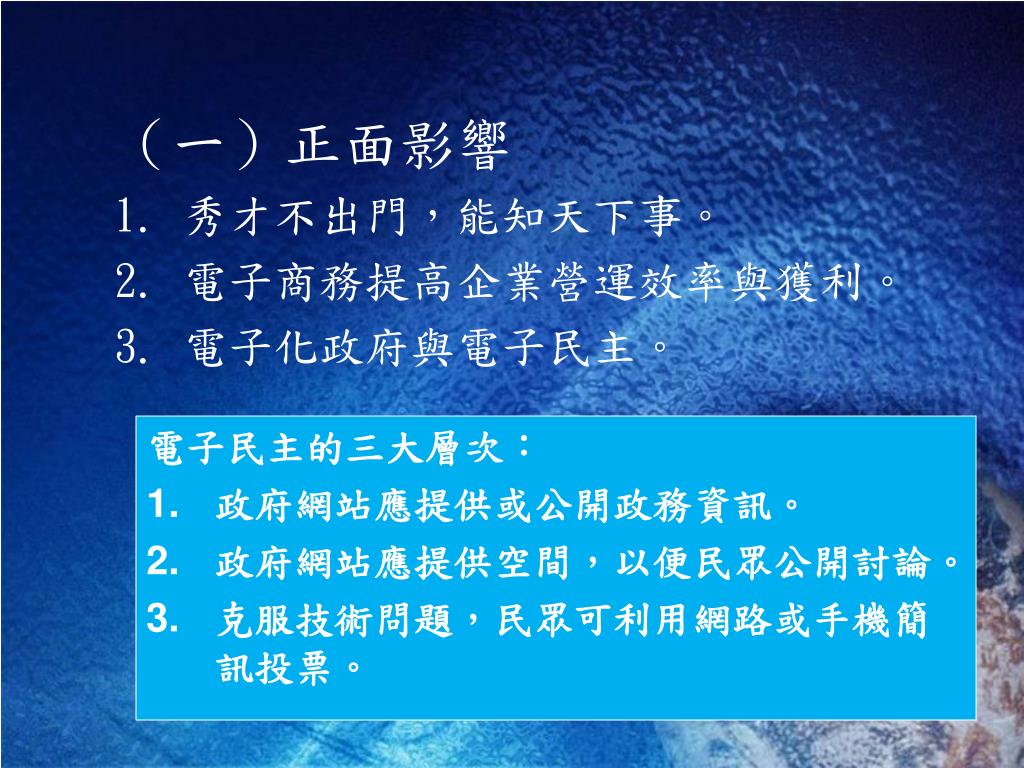 （一）正面影響

1. 秀才不出門，能知天下事。

2. 電子商務提高企業營運效率與獲利。

3. 電子化政府與電子民主。

電子民主的三大層次：

1. 政府網站應提供或公開政務資訊。

2. 政府網站應提供空間，以便民眾公開討論。

3. 克服技術問題，民眾可利用網路或手機簡訊投票。